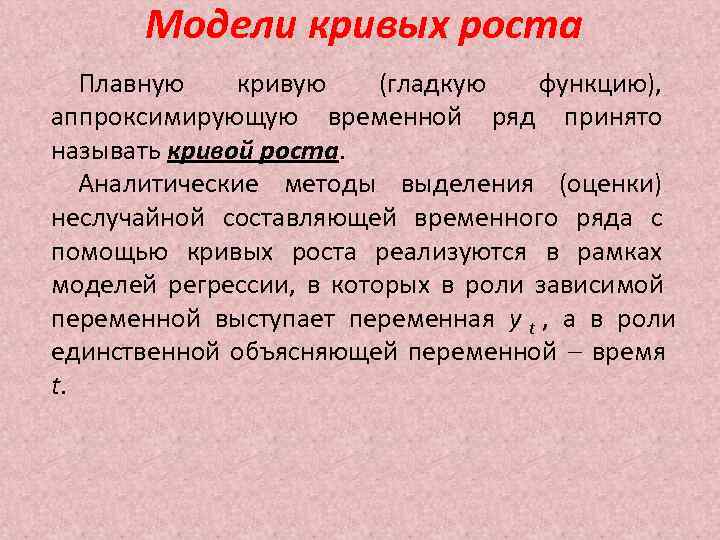 Модели кривых роста

Плавную кривую (гладкую функцию), аппроксимирующую временной ряд принято называть кривой роста.

Аналитические методы выделения (оценки) неслучайной составляющей временного ряда с помощью кривых роста реализуются в рамках моделей регрессии, в которых в роли зависимой переменной выступает переменная $y_t$, а в роли единственной объясняющей переменной – время $t$.